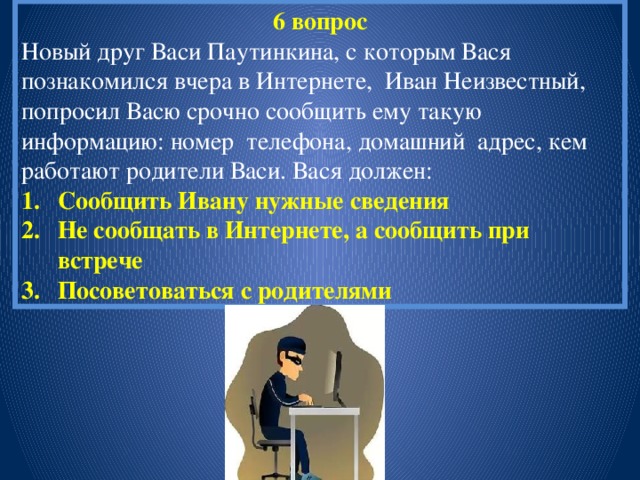 6 вопрос

Новый друг Васи Паутинкина, с которым Вася познакомился вчера в Интернете, Иван Неизвестный, попросил Васю срочно сообщить ему такую информацию: номер телефона, домашний адрес, кем работают родители Васи. Вася должен:

1. Сообщить Ивану нужные сведения
2. Не сообщать в Интернете, а сообщить при встрече
3. Посоветоваться с родителями